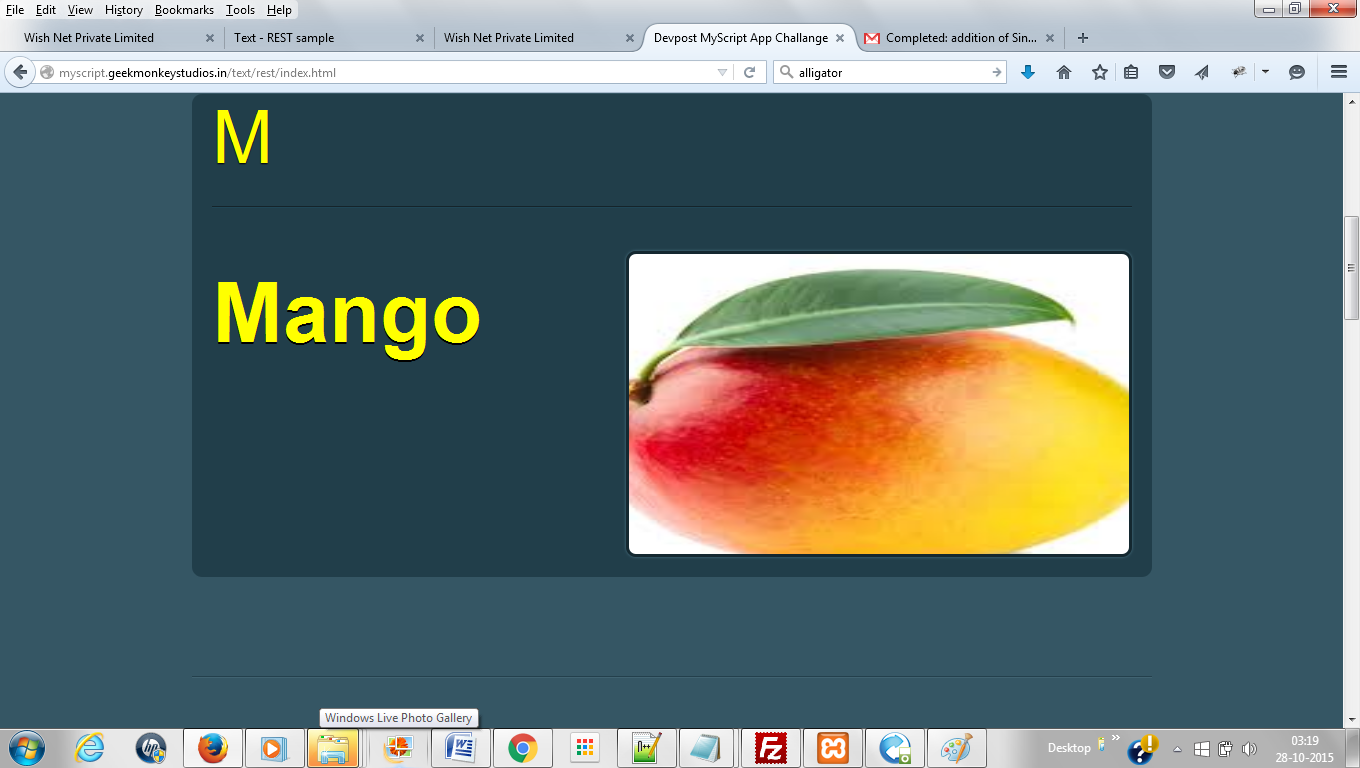 File Edit View History Bookmarks Tools Help

Wish Net Private Limited
Text - REST sample
Wish Net Private Limited
Devpost MyScript App Challange
Completed: addition of Sin...

myscript.geekmonkeystudios.in/text/rest/index.html
alligator

M

Mango

Windows Live Photo Gallery

Desktop
03:19
28-10-2015